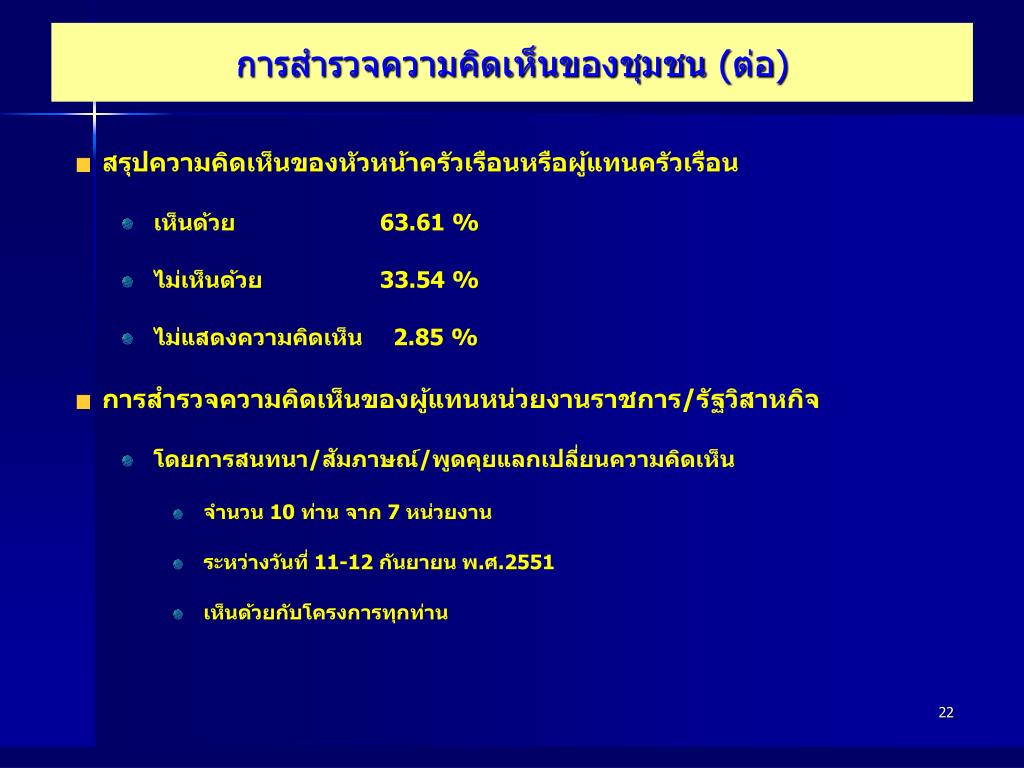 การสำรวจความคิดเห็นของชุมชน (ต่อ)

สรุปความคิดเห็นของหัวหน้าครัวเรือนหรือผู้แทนครัวเรือน

เห็นด้วย 63.61 %

ไม่เห็นด้วย 33.54 %

ไม่แสดงความคิดเห็น 2.85 %

การสำรวจความคิดเห็นของผู้แทนหน่วยงานราชการ/รัฐวิสาหกิจ

โดยการสนทนา/สัมภาษณ์/พูดคุยแลกเปลี่ยนความคิดเห็น

จำนวน 10 ท่าน จาก 7 หน่วยงาน

ระหว่างวันที่ 11-12 กันยายน พ.ศ.2551

เห็นด้วยกับโครงการทุกท่าน

22